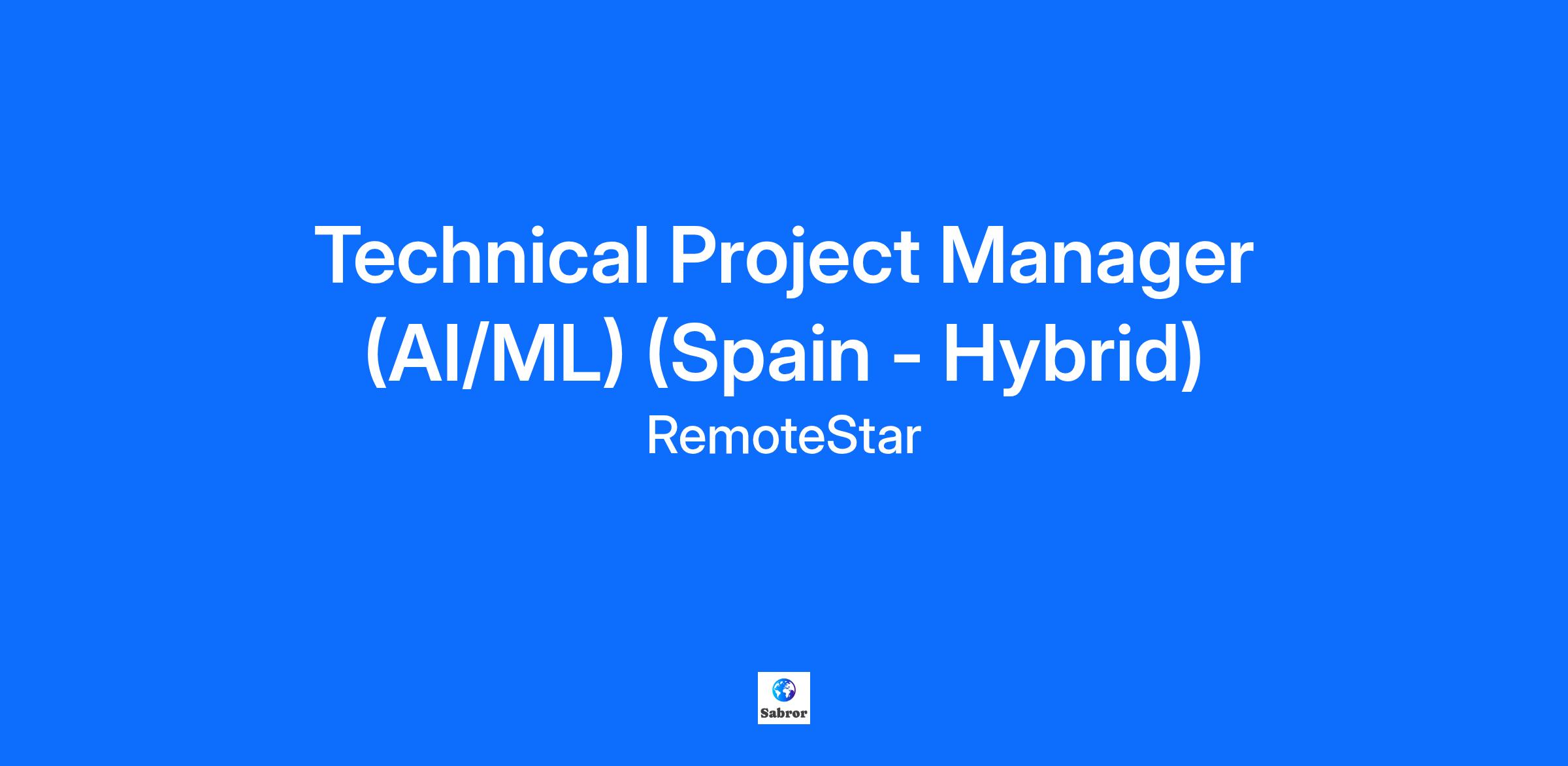 Technical Project Manager (AI/ML) (Spain - Hybrid)

RemoteStar

Sabror